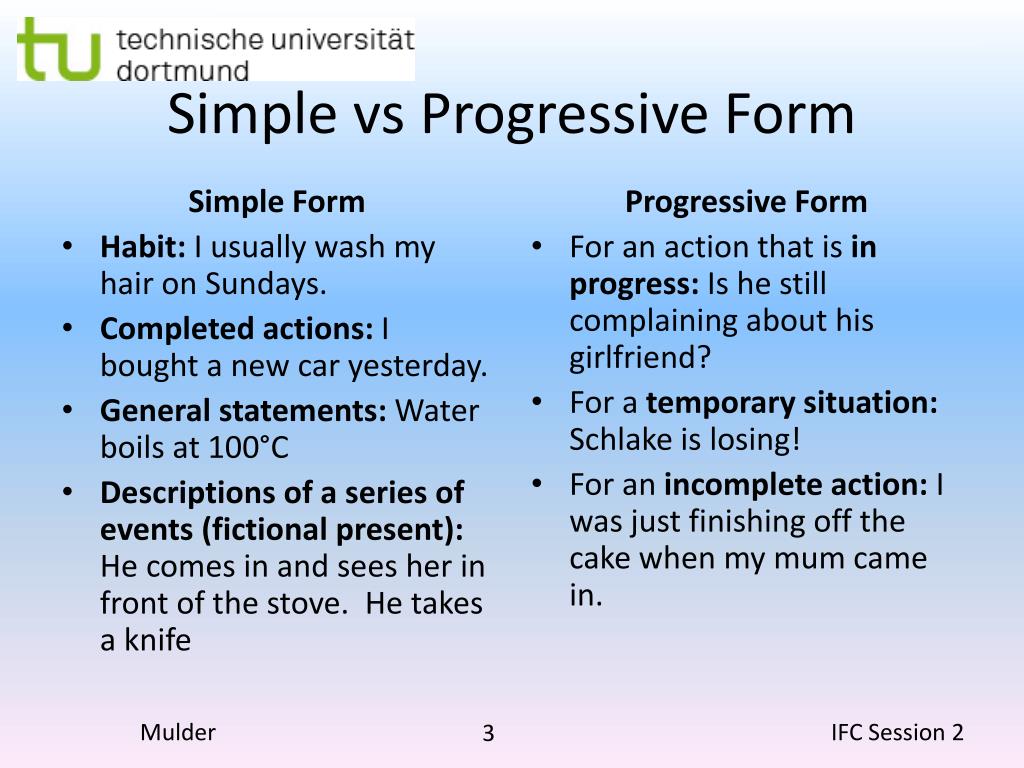 tu technische universität dortmund

Simple vs Progressive Form

Simple Form

• Habit: I usually wash my hair on Sundays.
• Completed actions: I bought a new car yesterday.
• General statements: Water boils at 100°C
• Descriptions of a series of events (fictional present): He comes in and sees her in front of the stove. He takes a knife

Progressive Form

• For an action that is in progress: Is he still complaining about his girlfriend?
• For a temporary situation: Schlake is losing!
• For an incomplete action: I was just finishing off the cake when my mum came in.

Mulder

3

IFC Session 2